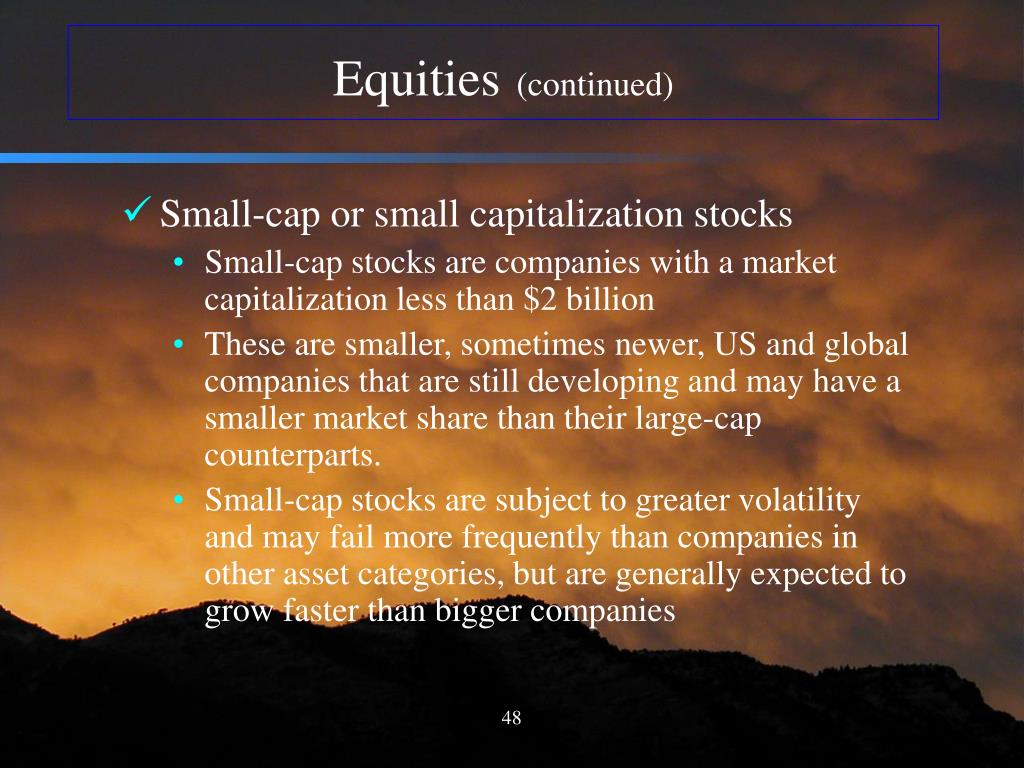 Equities (continued)

✓ Small-cap or small capitalization stocks

• Small-cap stocks are companies with a market capitalization less than \$2 billion

• These are smaller, sometimes newer, US and global companies that are still developing and may have a smaller market share than their large-cap counterparts.

• Small-cap stocks are subject to greater volatility and may fail more frequently than companies in other asset categories, but are generally expected to grow faster than bigger companies

48